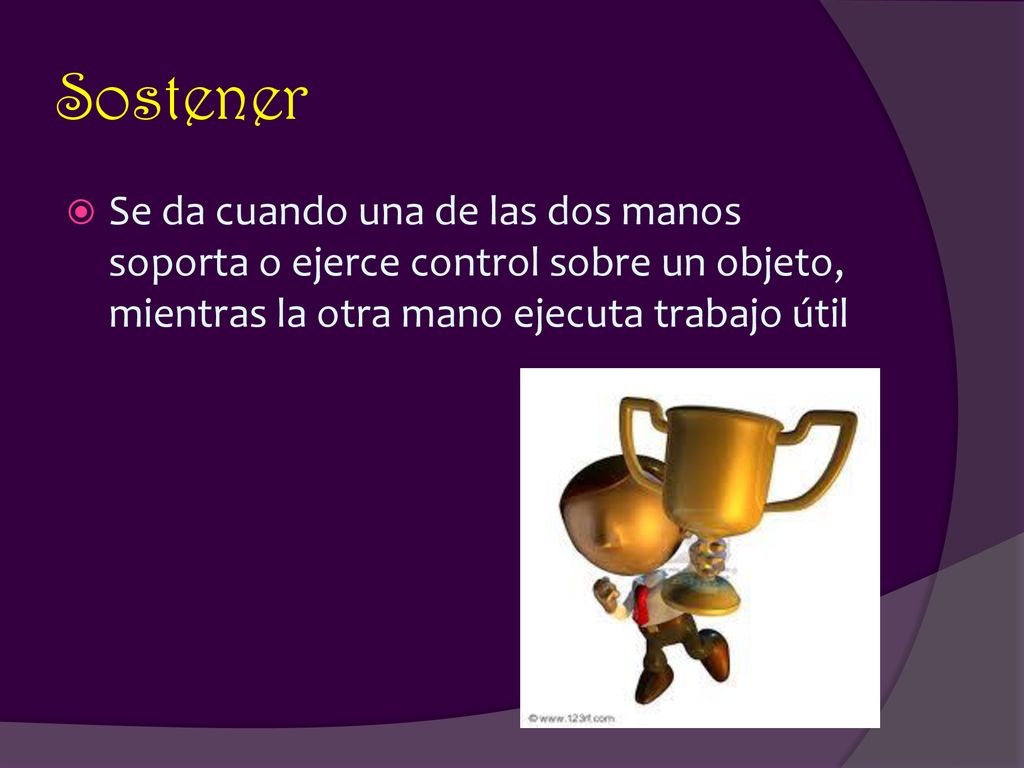 Sostener

Se da cuando una de las dos manos soporta o ejerce control sobre un objeto, mientras la otra mano ejecuta trabajo útil

© www.123rf.com